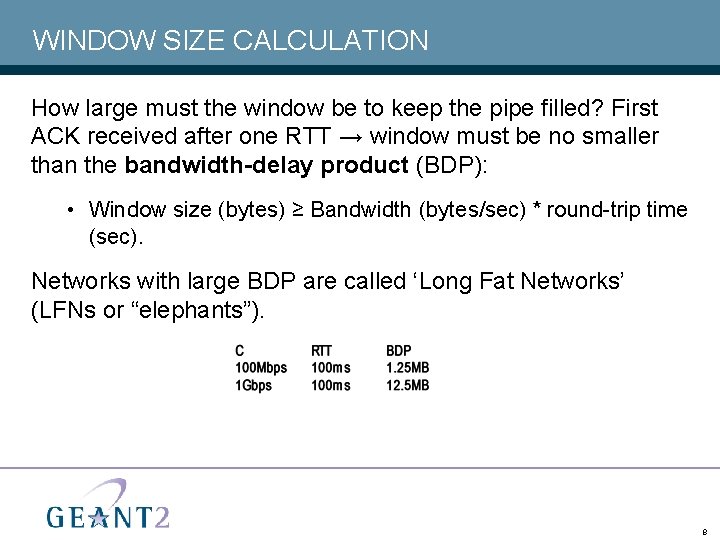 WINDOW SIZE CALCULATION

How large must the window be to keep the pipe filled? First ACK received after one RTT → window must be no smaller than the **bandwidth-delay product** (BDP):

• Window size (bytes) ≥ Bandwidth (bytes/sec) * round-trip time (sec).

Networks with large BDP are called ‘Long Fat Networks’ (LFNs or “elephants”).

| C | RTT | BDP |
|---|---|---|
| 100Mbps | 100ms | 1.25MB |
| 1Gbps | 100ms | 12.5MB |

GEANT2

8